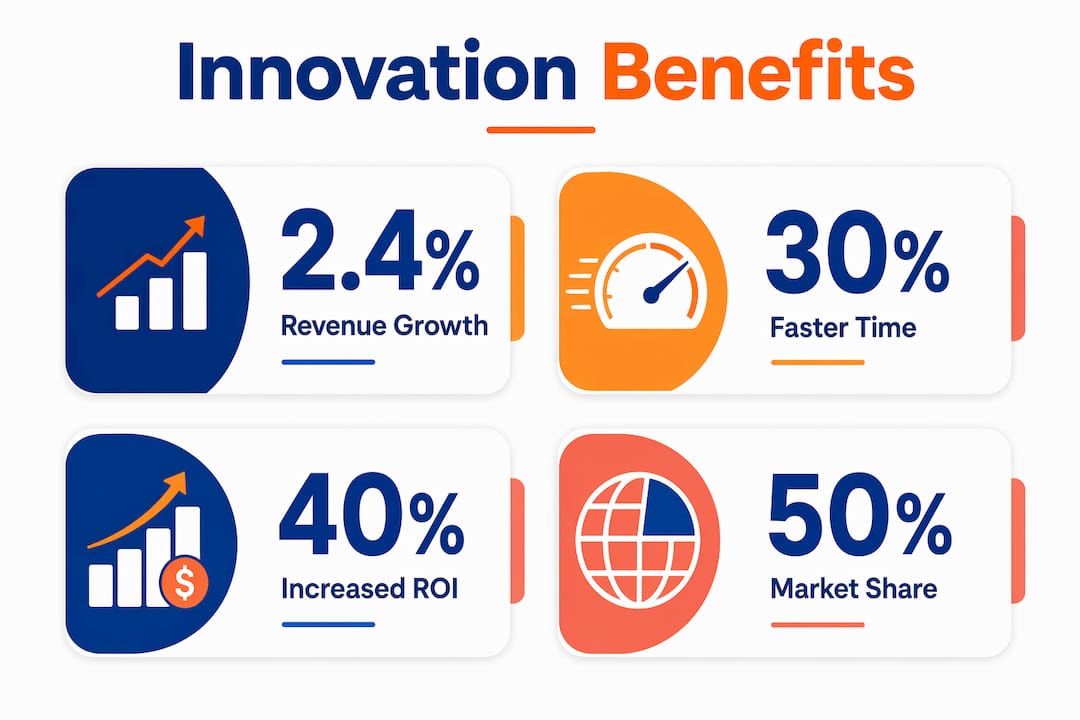 Innovation Benefits

2.4%
Revenue Growth

30%
Faster Time

$
40%
Increased ROI

50%
Market Share